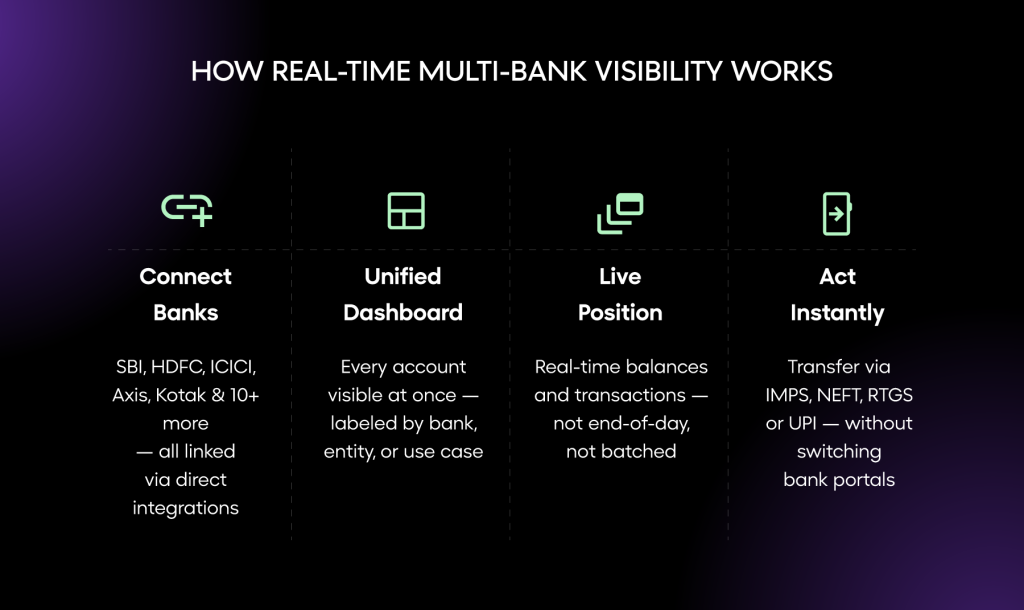 HOW REAL-TIME MULTI-BANK VISIBILITY WORKS

Connect Banks

SBI, HDFC, ICICI, Axis, Kotak & 10+ more — all linked via direct integrations

Unified Dashboard

Every account visible at once — labeled by bank, entity, or use case

Live Position

Real-time balances and transactions — not end-of-day, not batched

Act Instantly

Transfer via IMPS, NEFT, RTGS or UPI — without switching bank portals